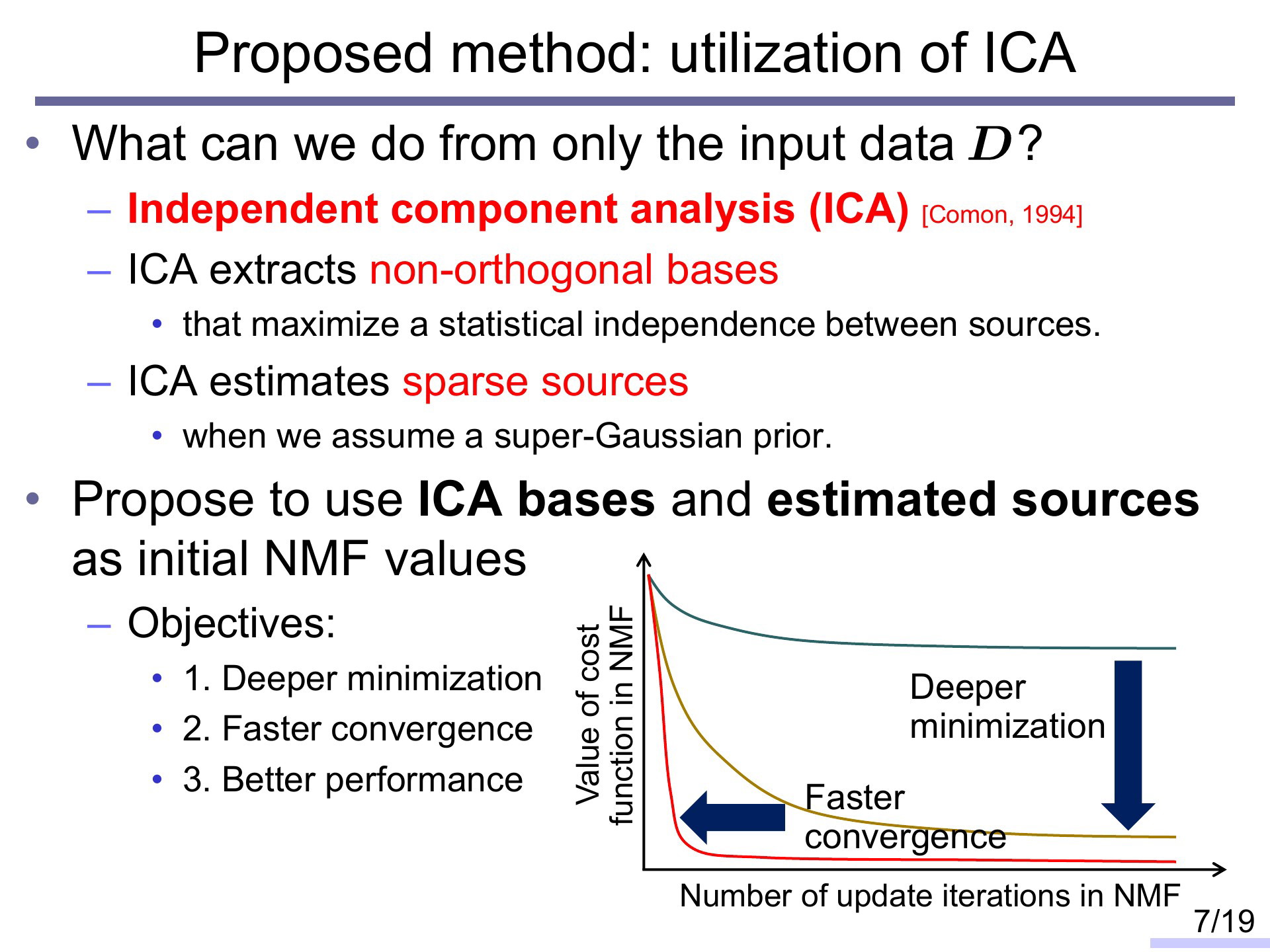 Proposed method: utilization of ICA

• What can we do from only the input data $D$?

– Independent component analysis (ICA) [Comon, 1994]

– ICA extracts non-orthogonal bases

• that maximize a statistical independence between sources.

– ICA estimates sparse sources

• when we assume a super-Gaussian prior.

• Propose to use ICA bases and estimated sources as initial NMF values

– Objectives:

• 1. Deeper minimization

• 2. Faster convergence

• 3. Better performance

Value of cost function in NMF

Deeper minimization

Faster convergence

Number of update iterations in NMF

7/19